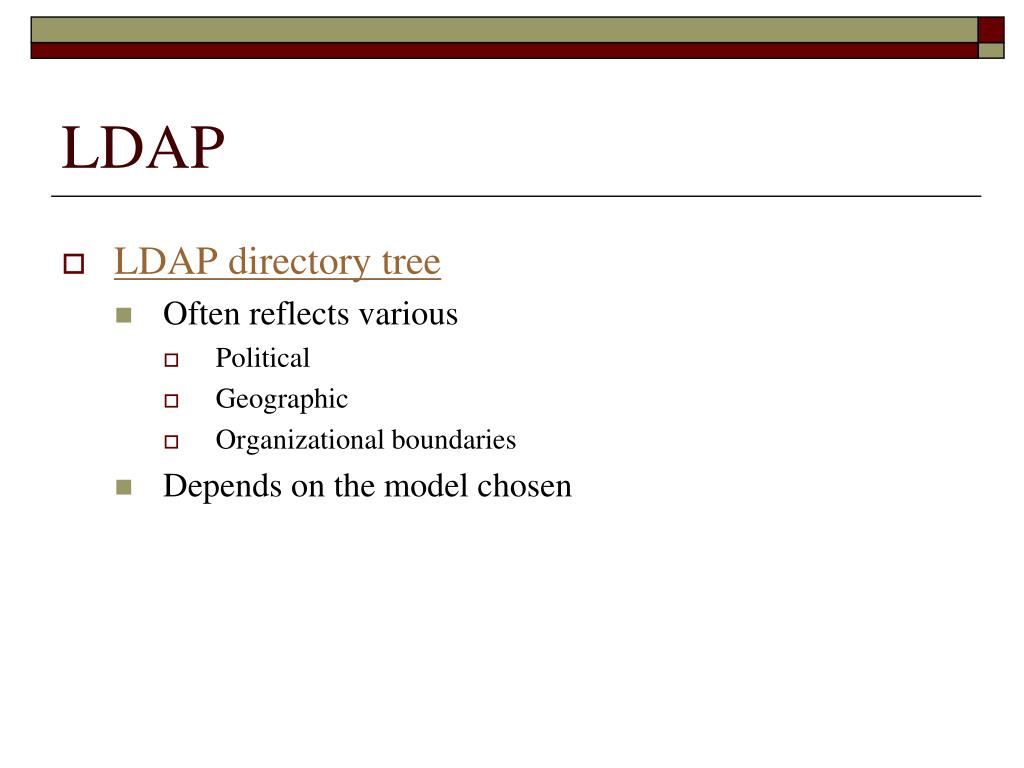 LDAP

LDAP directory tree

Often reflects various

Political

Geographic

Organizational boundaries

Depends on the model chosen